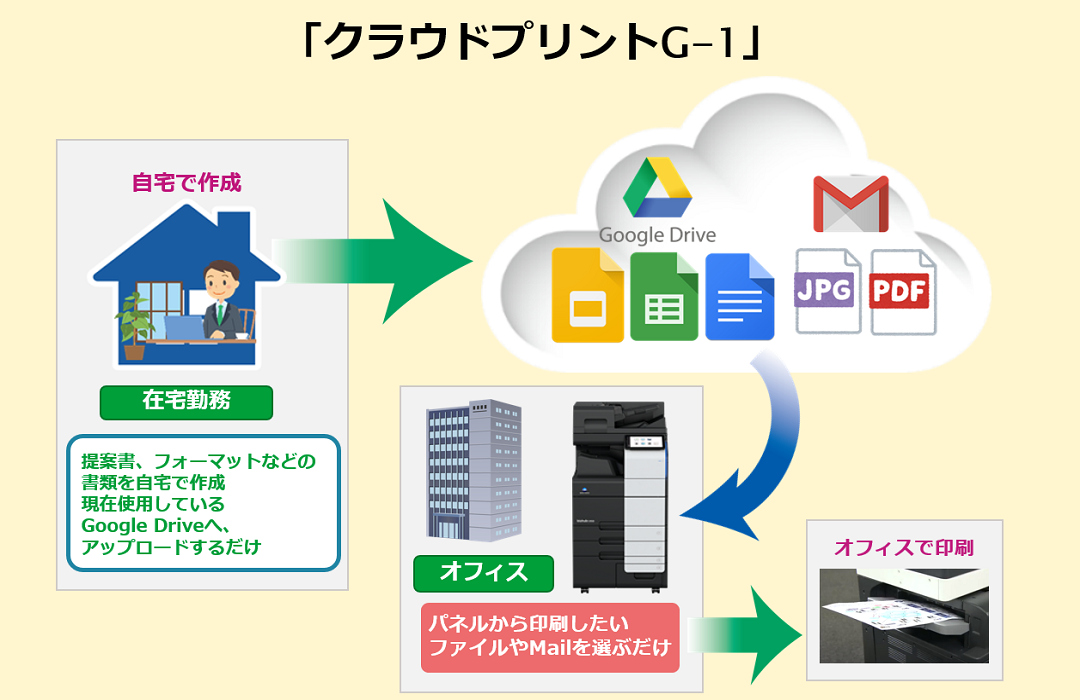 「クラウドプリントG−1」

自宅で作成

在宅勤務

提案書、フォーマットなどの書類を自宅で作成
現在使用している
Google Driveへ、
アップロードするだけ

Google Drive

JPG

PDF

オフィス

パネルから印刷したい
ファイルやMailを選ぶだけ

オフィスで印刷